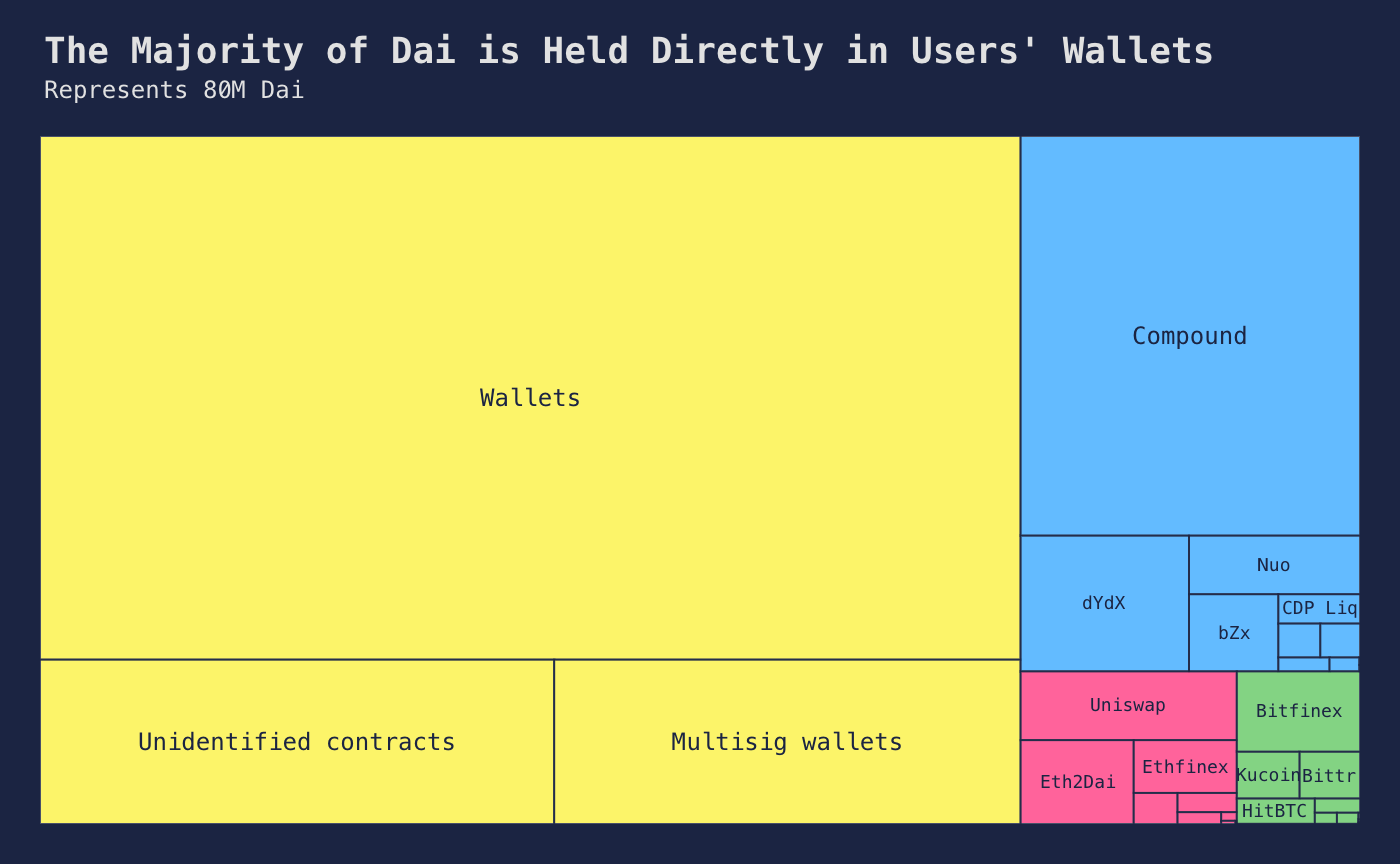 The Majority of Dai is Held Directly in Users' Wallets
Represents 80M Dai

Wallets

Unidentified contracts

Multisig wallets

Compound

dYdX

Nuo

bZx

CDP Liq

Uniswap

Eth2Dai

Ethfinex

Bitfinex

Kucoin

Bittr

HitBTC